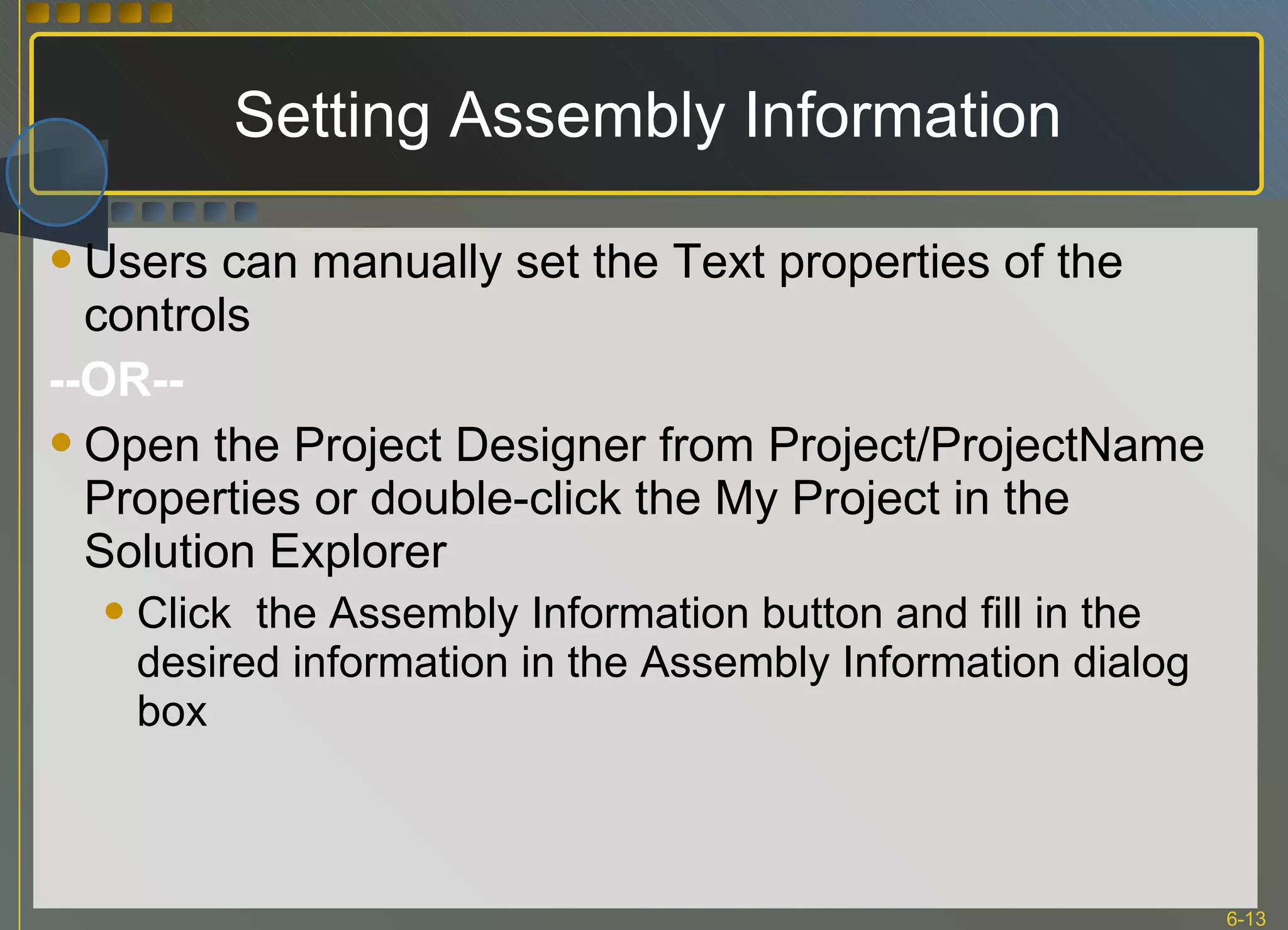 Setting Assembly Information

• Users can manually set the Text properties of the controls

--OR--

• Open the Project Designer from Project/ProjectName Properties or double-click the My Project in the Solution Explorer
  • Click  the Assembly Information button and fill in the desired information in the Assembly Information dialog box

6-13